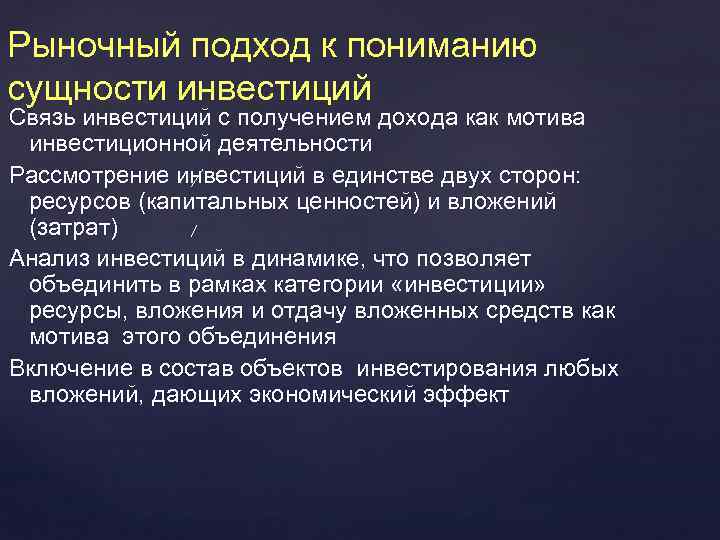 Рыночный подход к пониманию сущности инвестиций

Связь инвестиций с получением дохода как мотива инвестиционной деятельности

Рассмотрение инвестиций в единстве двух сторон: ресурсов (капитальных ценностей) и вложений (затрат)

Анализ инвестиций в динамике, что позволяет объединить в рамках категории «инвестиции» ресурсы, вложения и отдачу вложенных средств как мотива этого объединения

Включение в состав объектов инвестирования любых вложений, дающих экономический эффект